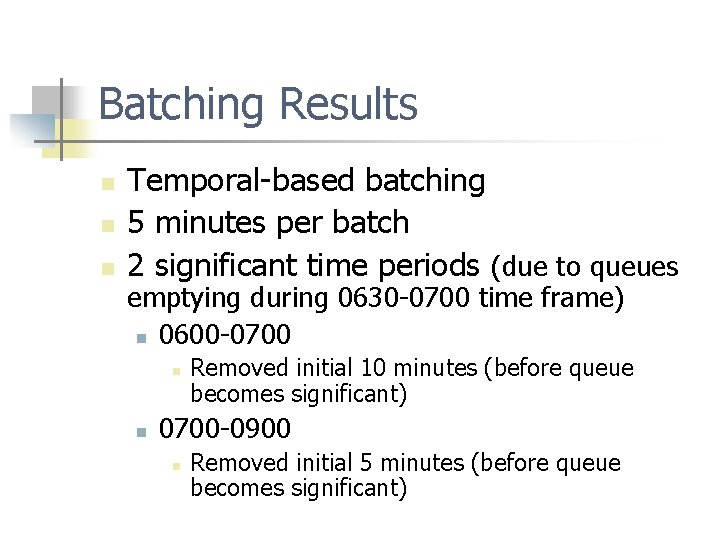 Batching Results

Temporal-based batching

5 minutes per batch

2 significant time periods (due to queues emptying during 0630-0700 time frame)

0600-0700

Removed initial 10 minutes (before queue becomes significant)

0700-0900

Removed initial 5 minutes (before queue becomes significant)